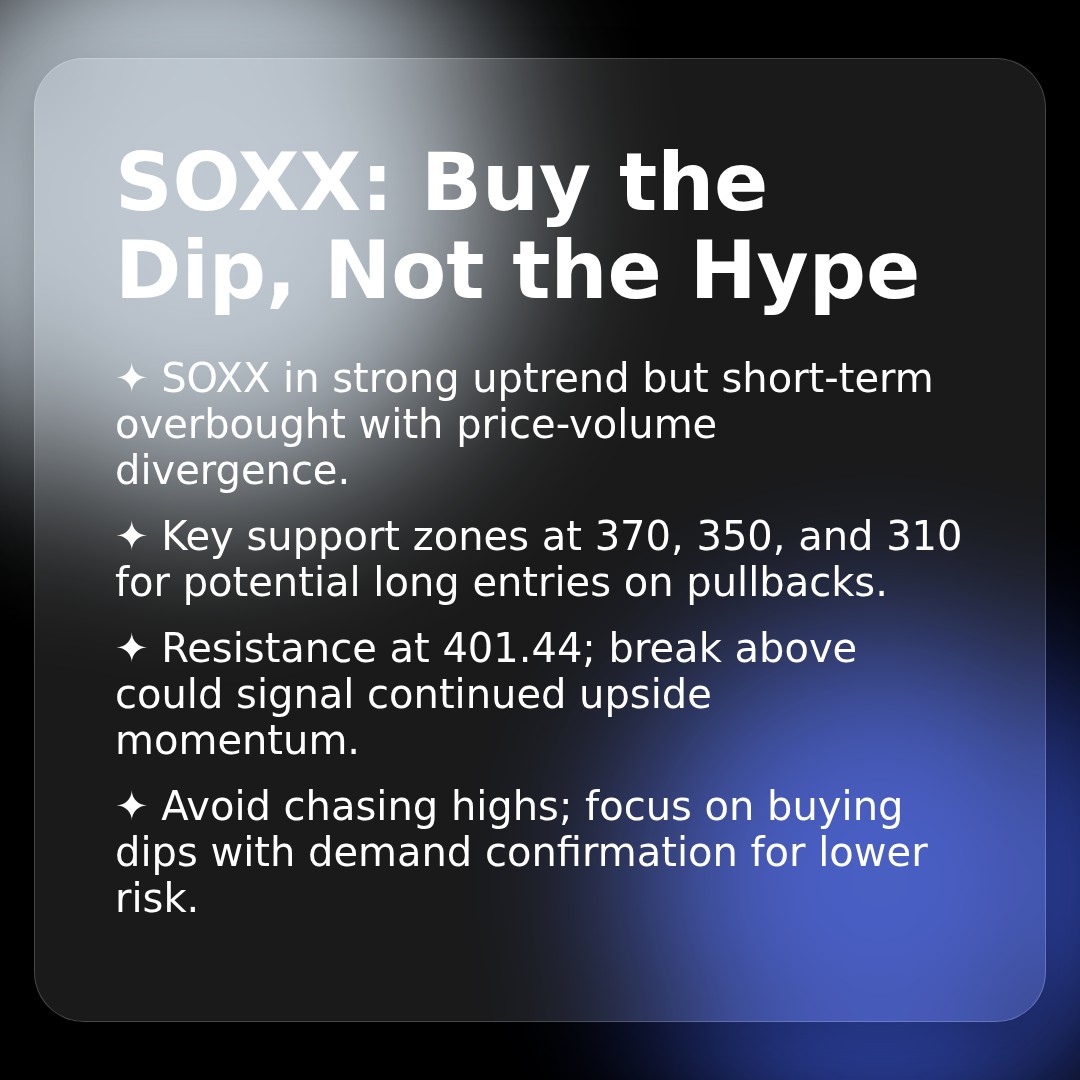 SOXX: Buy the Dip, Not the Hype

✦ SOXX in strong uptrend but short-term overbought with price-volume divergence.

✦ Key support zones at 370, 350, and 310 for potential long entries on pullbacks.

✦ Resistance at 401.44; break above could signal continued upside momentum.

✦ Avoid chasing highs; focus on buying dips with demand confirmation for lower risk.